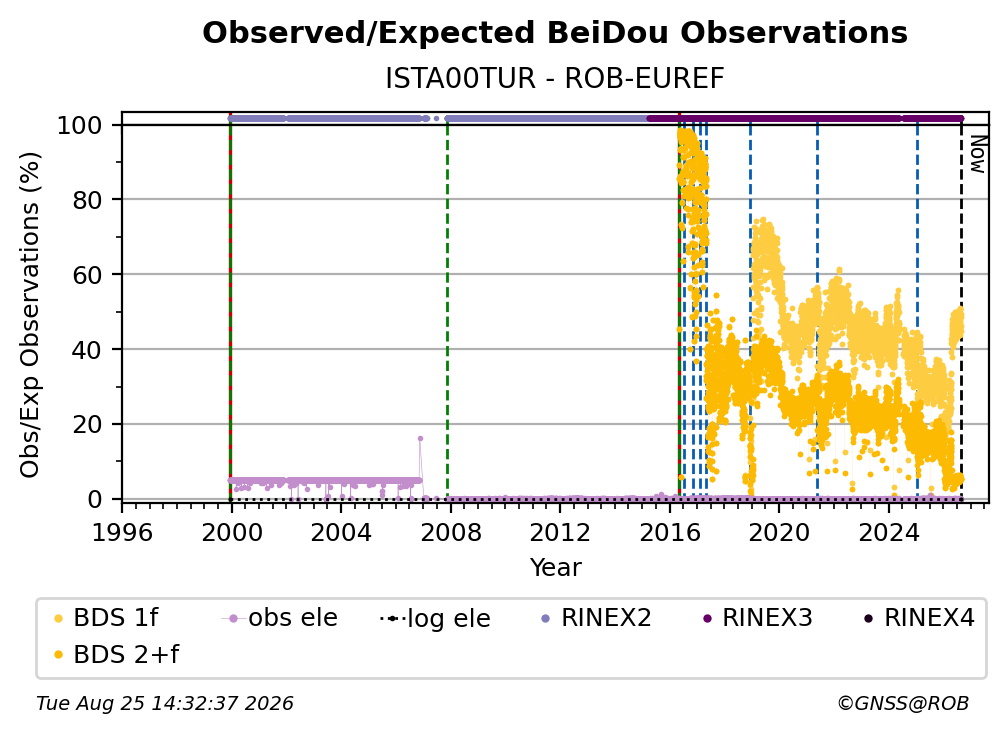 Observed/Expected BeiDou Observations

ISTA00TUR - ROB-EUREF

Obs/Exp Observations (%)

100
80
60
40
20
0

Now

1996 2000 2004 2008 2012 2016 2020 2024

Year

BDS 1f
obs ele
log ele
RINEX2
RINEX3
RINEX4
BDS 2+f

Tue Aug 25 14:32:37 2026

©GNSS@ROB